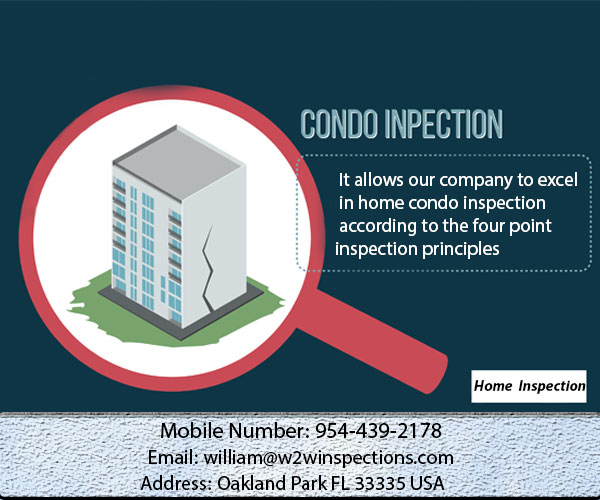 CONDO INPECTION

It allows our company to excel in home condo inspection according to the four point inspection principles

Home Inspection

Mobile Number: 954-439-2178
Email: william@w2winspections.com
Address: Oakland Park FL 33335 USA